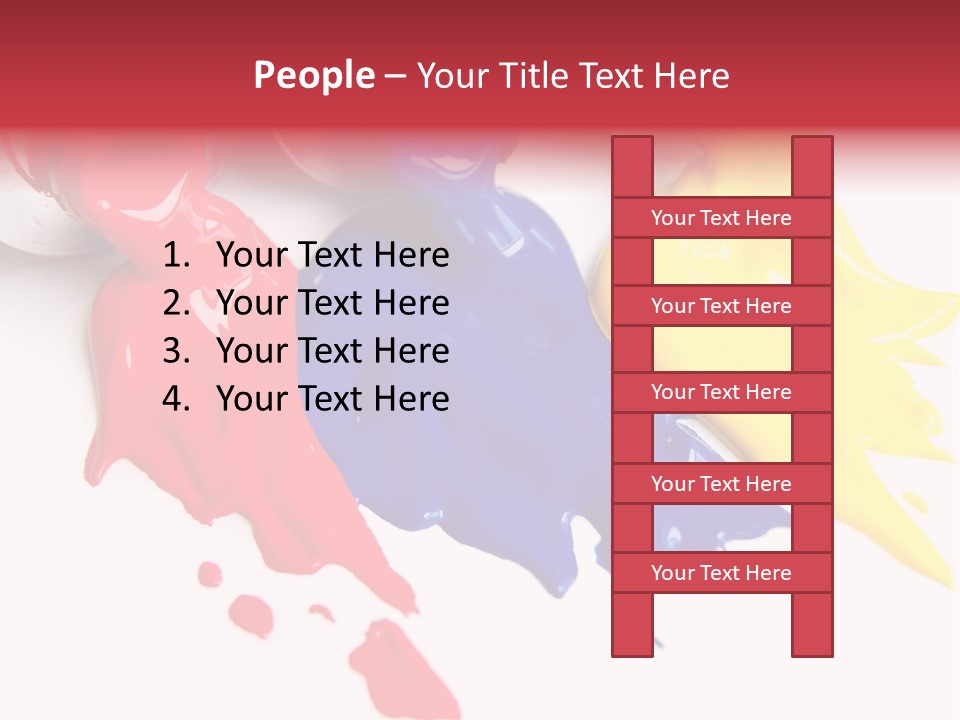 People – Your Title Text Here

1. Your Text Here
2. Your Text Here
3. Your Text Here
4. Your Text Here

Your Text Here

Your Text Here

Your Text Here

Your Text Here

Your Text Here